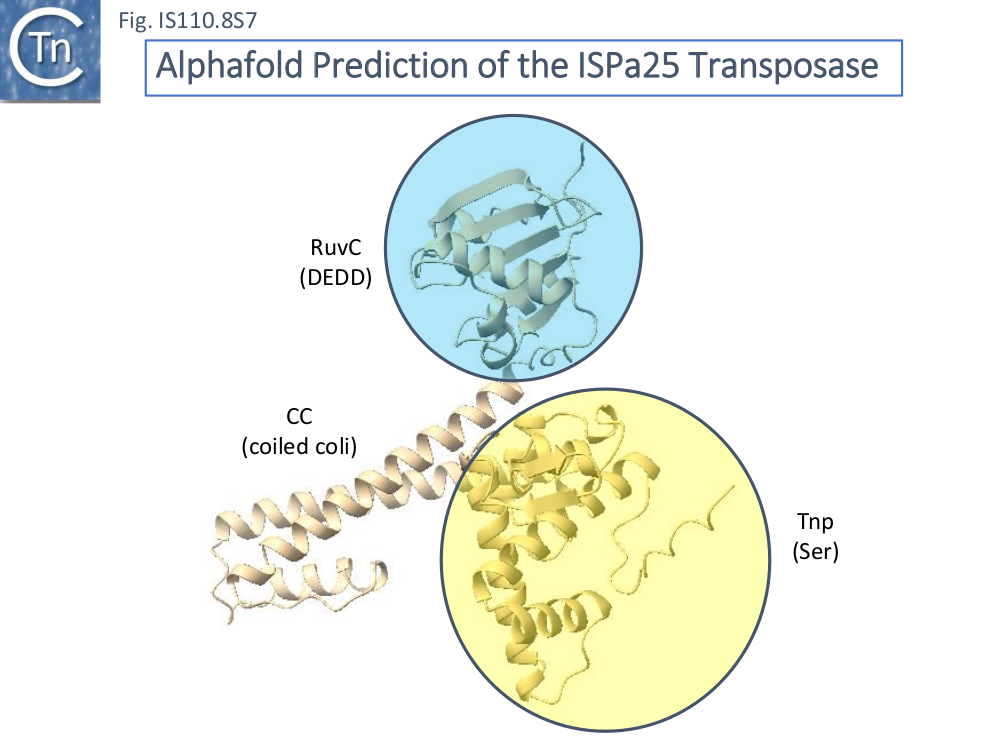 Tn

Fig. IS110.8S7

Alphafold Prediction of the ISPa25 Transposase

RuvC
(DEDD)

CC
(coiled coli)

Tnp
(Ser)